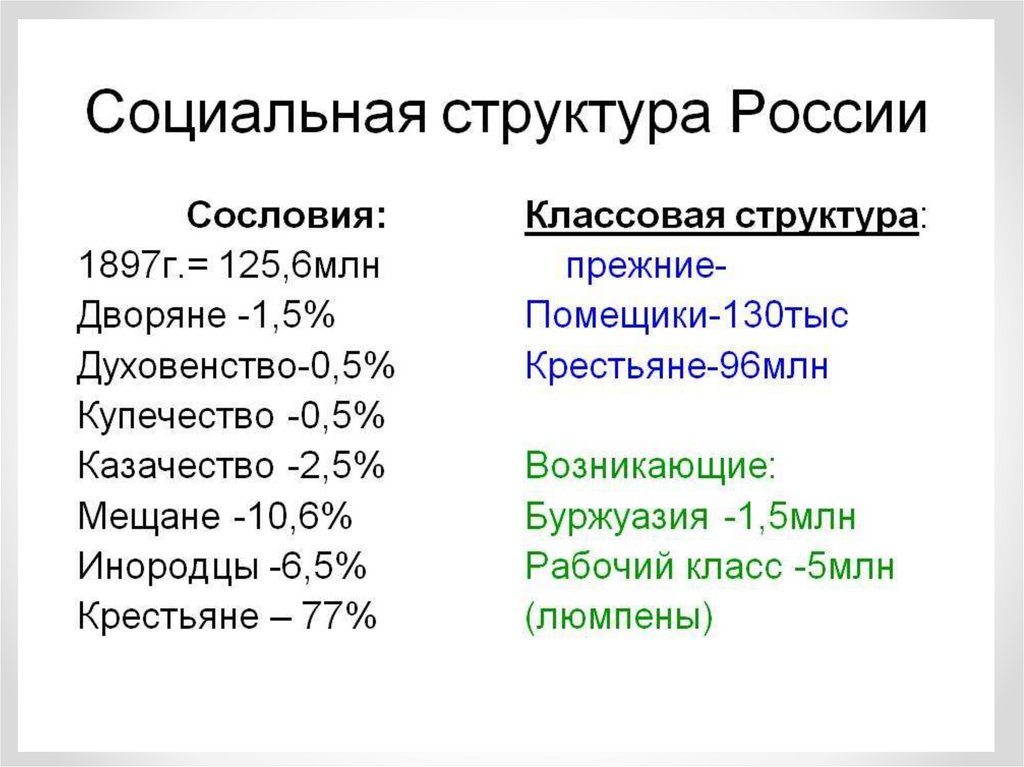 Социальная структура России

Сословия:
1897г.= 125,6млн
Дворяне -1,5%
Духовенство-0,5%
Купечество -0,5%
Казачество -2,5%
Мещане -10,6%
Инородцы -6,5%
Крестьяне – 77%

Классовая структура:
прежние-
Помещики-130тыс
Крестьяне-96млн

Возникающие:
Буржуазия -1,5млн
Рабочий класс -5млн
(люмпены)